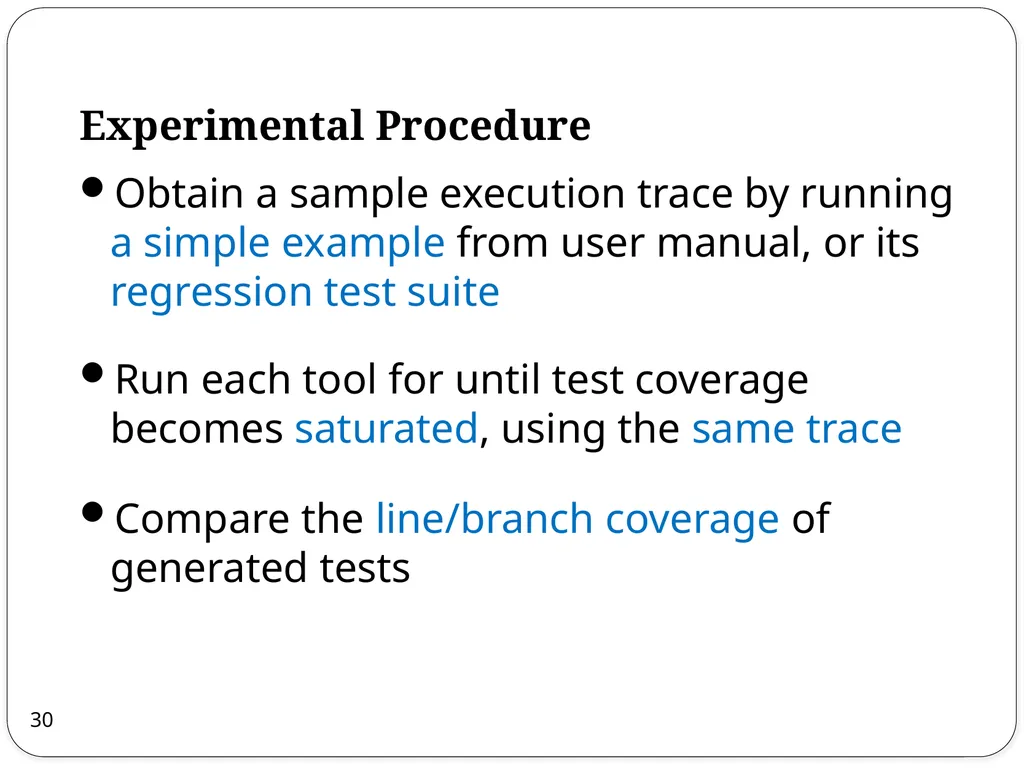 Experimental Procedure

• Obtain a sample execution trace by running a simple example from user manual, or its regression test suite

• Run each tool for until test coverage becomes saturated, using the same trace

• Compare the line/branch coverage of generated tests

30